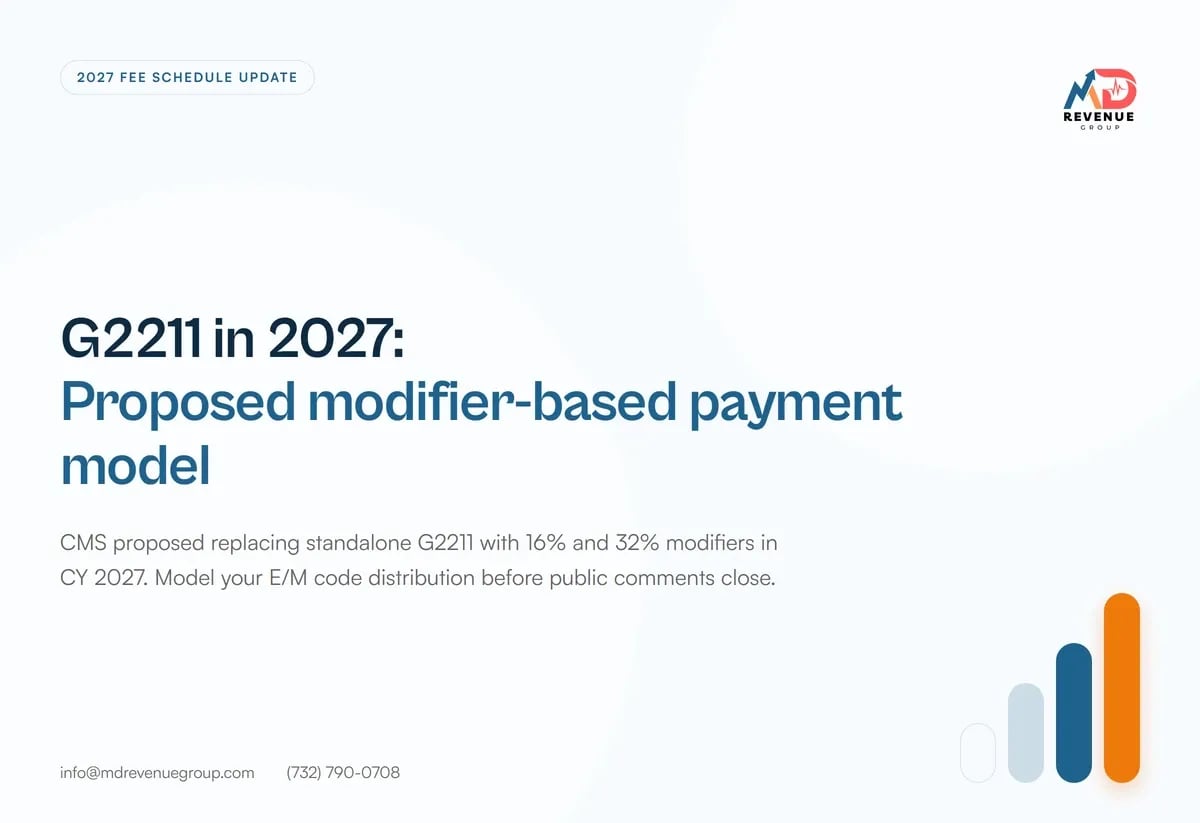 2027 FEE SCHEDULE UPDATE

MD REVENUE GROUP

G2211 in 2027: Proposed modifier-based payment model

CMS proposed replacing standalone G2211 with 16% and 32% modifiers in CY 2027. Model your E/M code distribution before public comments close.

info@mdrevenuegroup.com (732) 790-0708